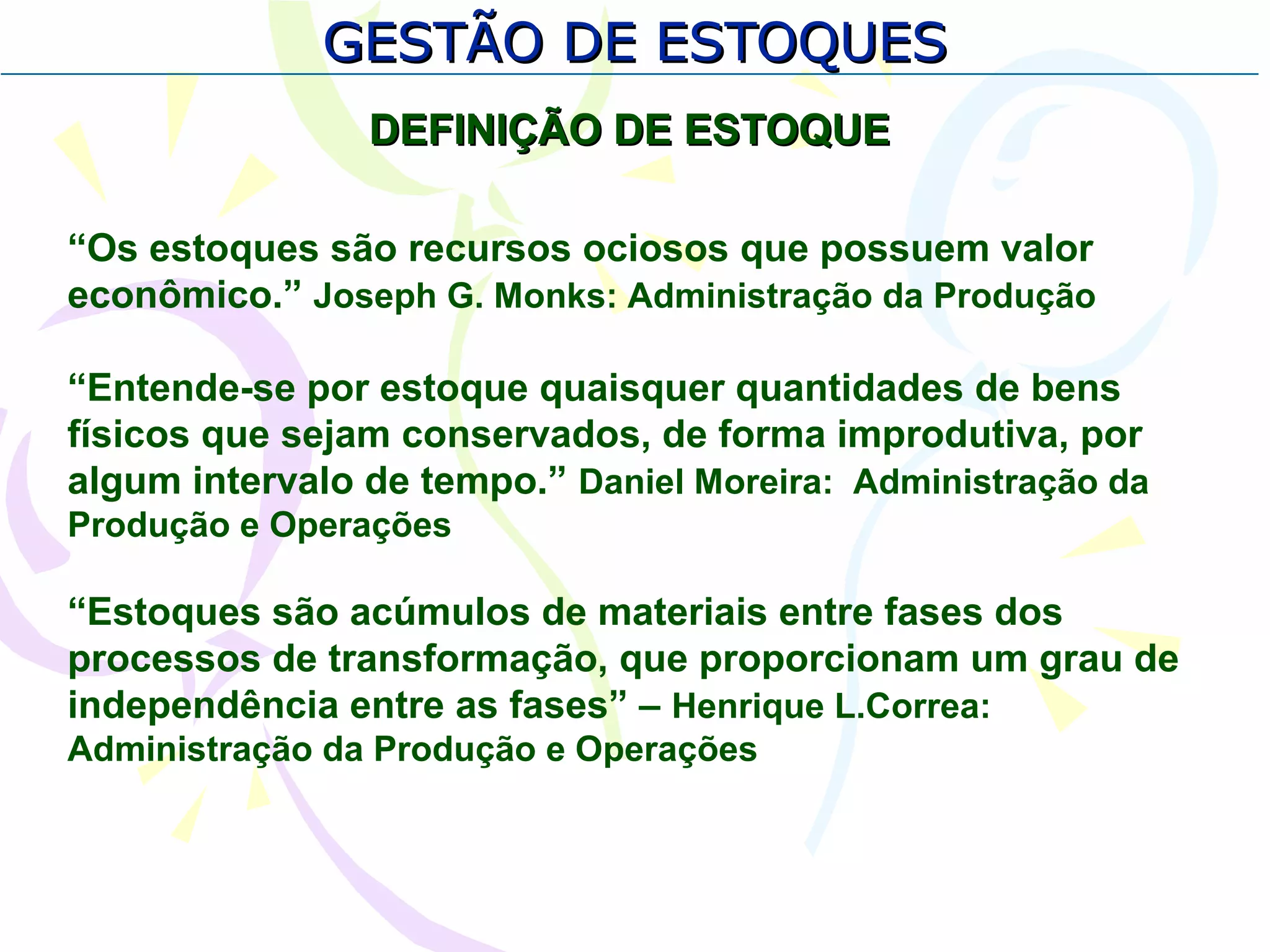 GESTÃO DE ESTOQUES

DEFINIÇÃO DE ESTOQUE

“Os estoques são recursos ociosos que possuem valor econômico.” Joseph G. Monks: Administração da Produção

“Entende-se por estoque quaisquer quantidades de bens físicos que sejam conservados, de forma improdutiva, por algum intervalo de tempo.” Daniel Moreira: Administração da Produção e Operações

“Estoques são acúmulos de materiais entre fases dos processos de transformação, que proporcionam um grau de independência entre as fases” – Henrique L.Correa: Administração da Produção e Operações